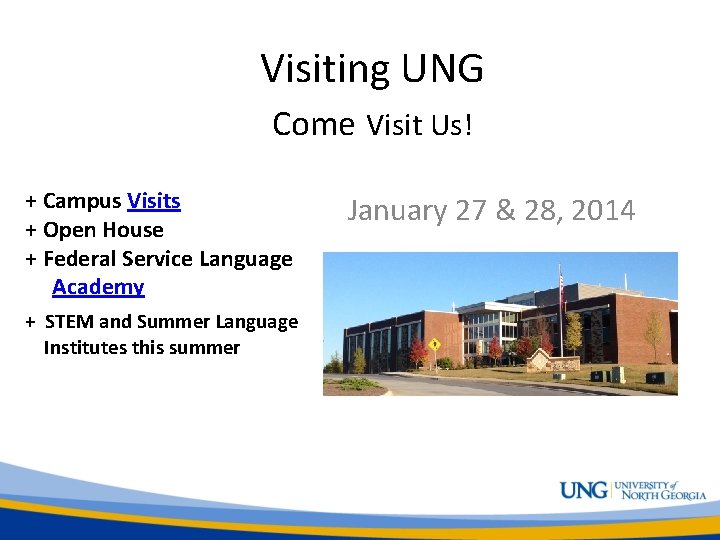 Visiting UNG

Come Visit Us!

+ Campus Visits
+ Open House
+ Federal Service Language Academy
+ STEM and Summer Language Institutes this summer

January 27 & 28, 2014

UNG UNIVERSITY of NORTH GEORGIA